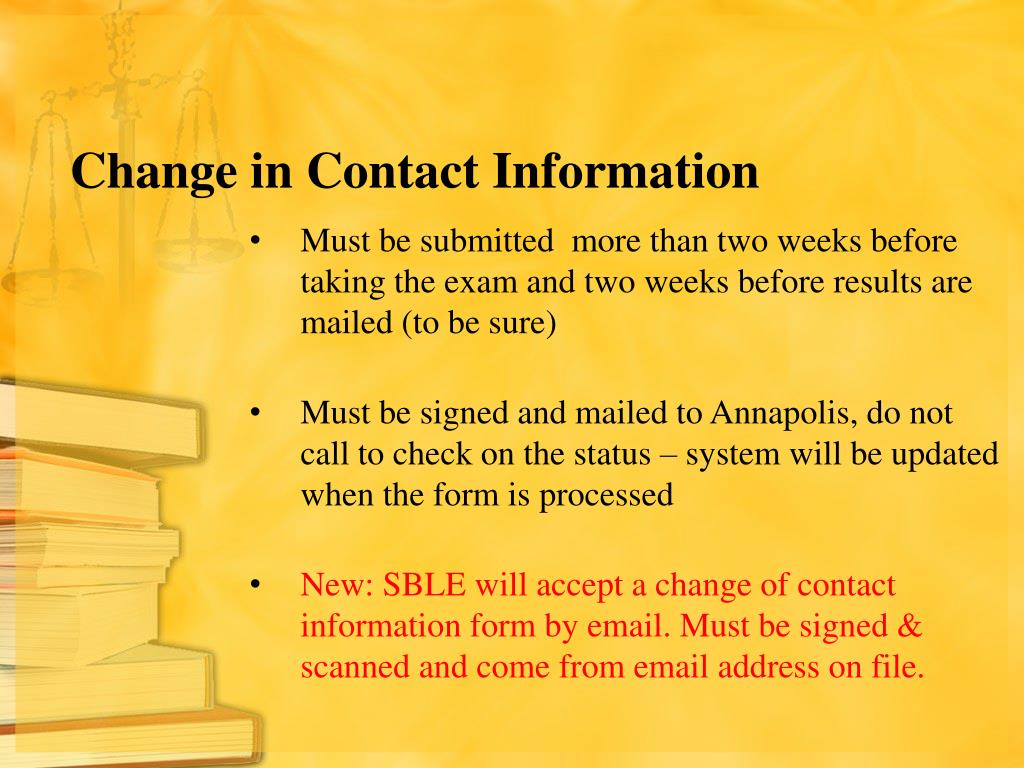 Change in Contact Information

• Must be submitted more than two weeks before taking the exam and two weeks before results are mailed (to be sure)

• Must be signed and mailed to Annapolis, do not call to check on the status – system will be updated when the form is processed

• New: SBLE will accept a change of contact information form by email. Must be signed & scanned and come from email address on file.